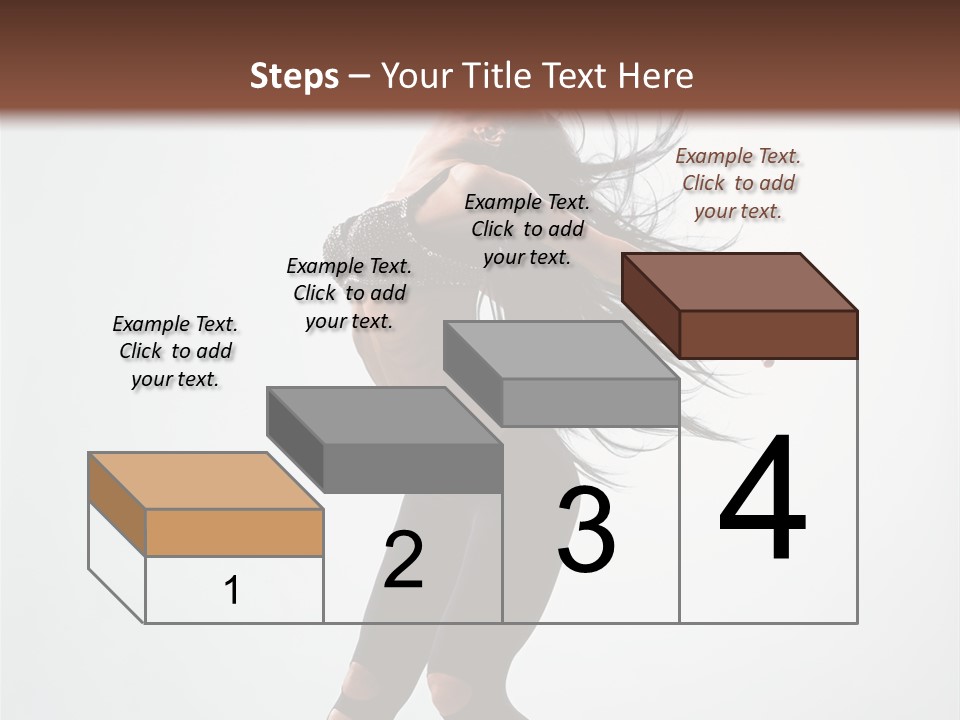 Steps – Your Title Text Here

Example Text. Click to add your text.

Example Text. Click to add your text.

Example Text. Click to add your text.

Example Text. Click to add your text.

1

2

3

4